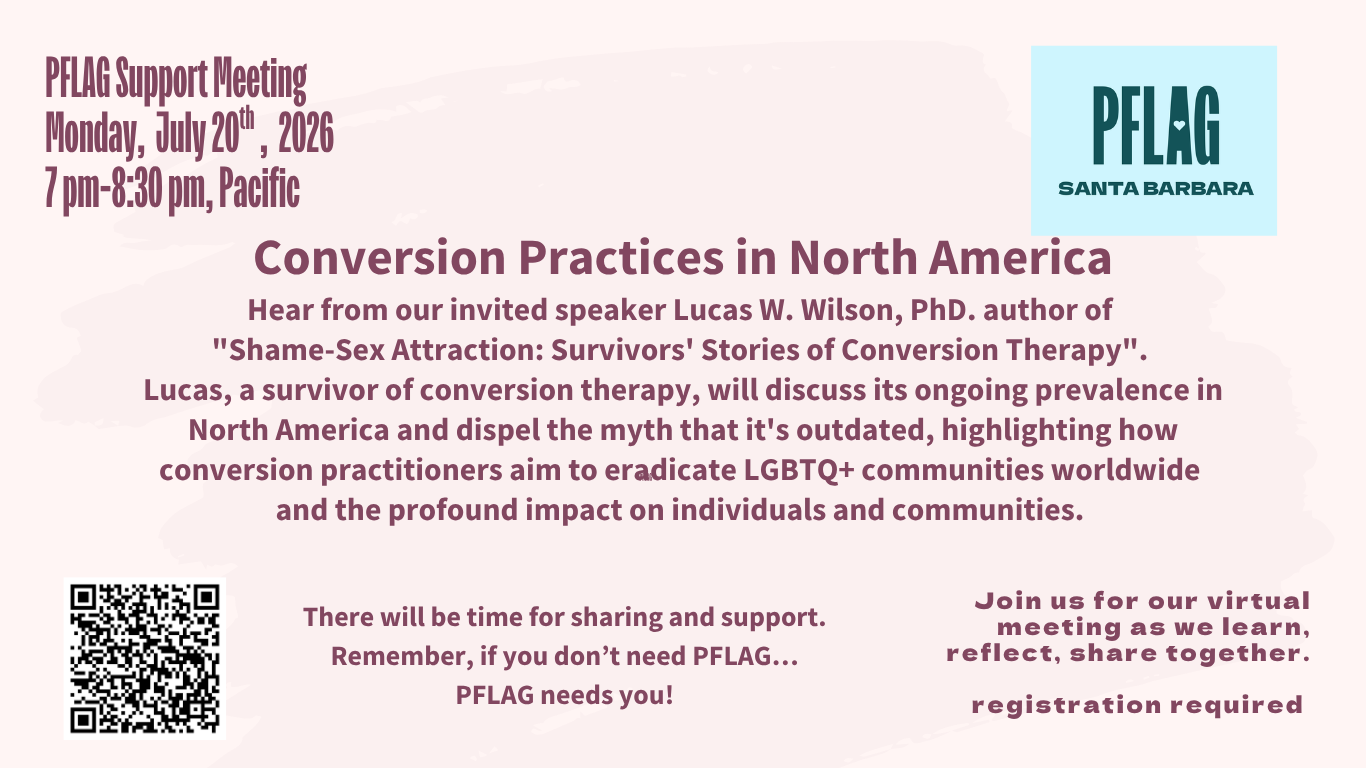 PFLAG Support Meeting
Monday, July 20$^{th}$, 2026
7 pm-8:30 pm, Pacific

PFLAG
SANTA BARBARA

Conversion Practices in North America

Hear from our invited speaker Lucas W. Wilson, PhD. author of "Shame-Sex Attraction: Survivors' Stories of Conversion Therapy". Lucas, a survivor of conversion therapy, will discuss its ongoing prevalence in North America and dispel the myth that it's outdated, highlighting how conversion practitioners aim to eradicate LGBTQ+ communities worldwide and the profound impact on individuals and communities.

There will be time for sharing and support.
Remember, if you don't need PFLAG...
PFLAG needs you!

Join us for our virtual meeting as we learn, reflect, share together.

registration required